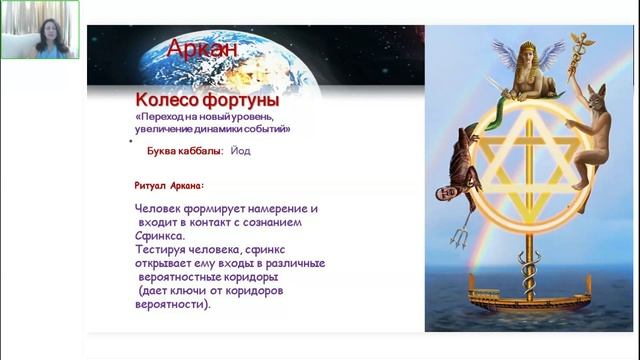 Аркан

Колесо фортуны
«Переход на новый уровень, увеличение динамики событий»

Буква каббалы: Йод

Ритуал Аркана:

Человек формирует намерение и входит в контакт с сознанием Сфинкса.
Тестируя человека, сфинкс открывает ему входы в различные вероятностные коридоры (дает ключи от коридоров вероятности).